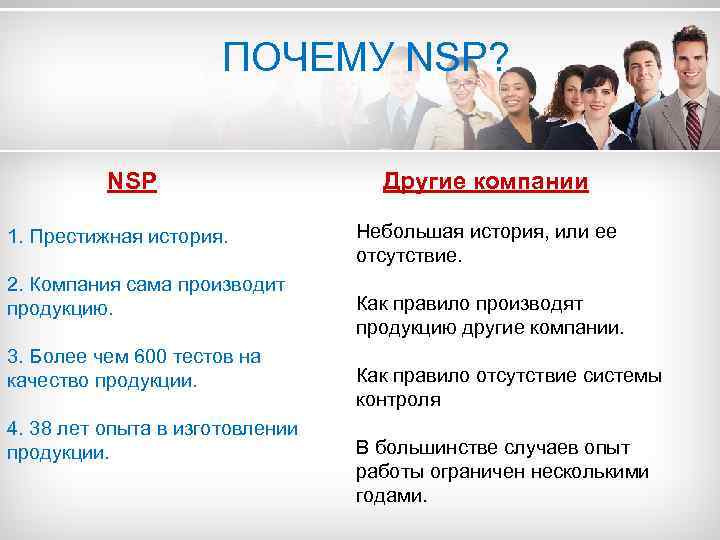 ПОЧЕМУ NSP?

NSP

1. Престижная история.

2. Компания сама производит продукцию.

3. Более чем 600 тестов на качество продукции.

4. 38 лет опыта в изготовлении продукции.

Другие компании

Небольшая история, или ее отсутствие.

Как правило производят продукцию другие компании.

Как правило отсутствие системы контроля

В большинстве случаев опыт работы ограничен несколькими годами.